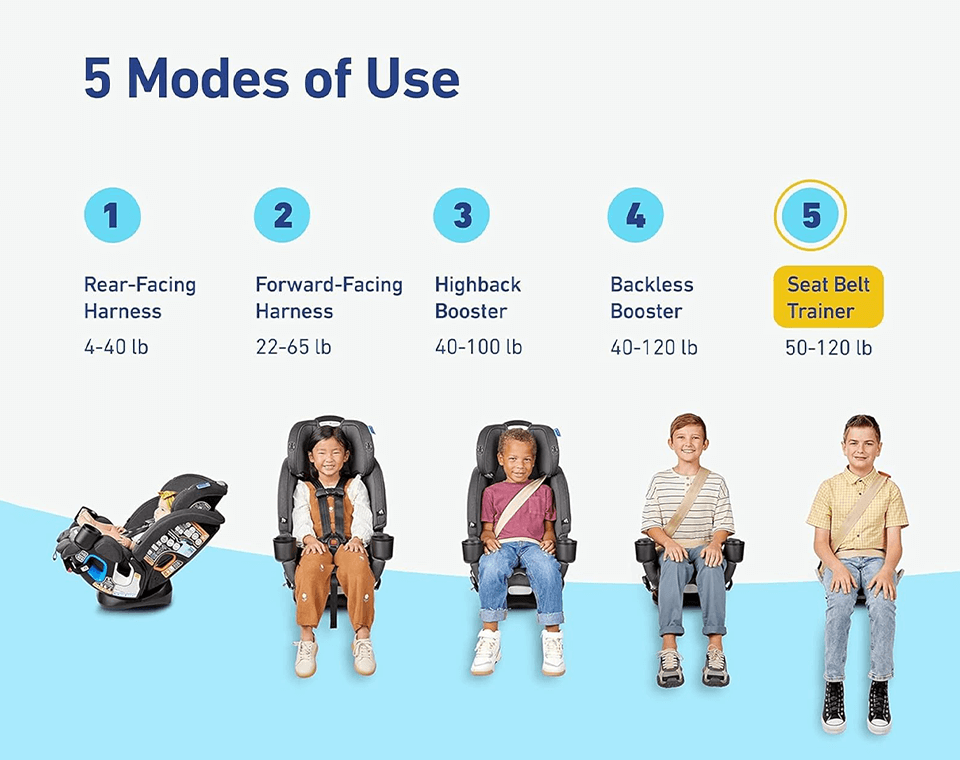 5 Modes of Use

1

Rear-Facing Harness

4-40 lb

2

Forward-Facing Harness

22-65 lb

3

Highback Booster

40-100 lb

4

Backless Booster

40-120 lb

5

Seat Belt Trainer

50-120 lb